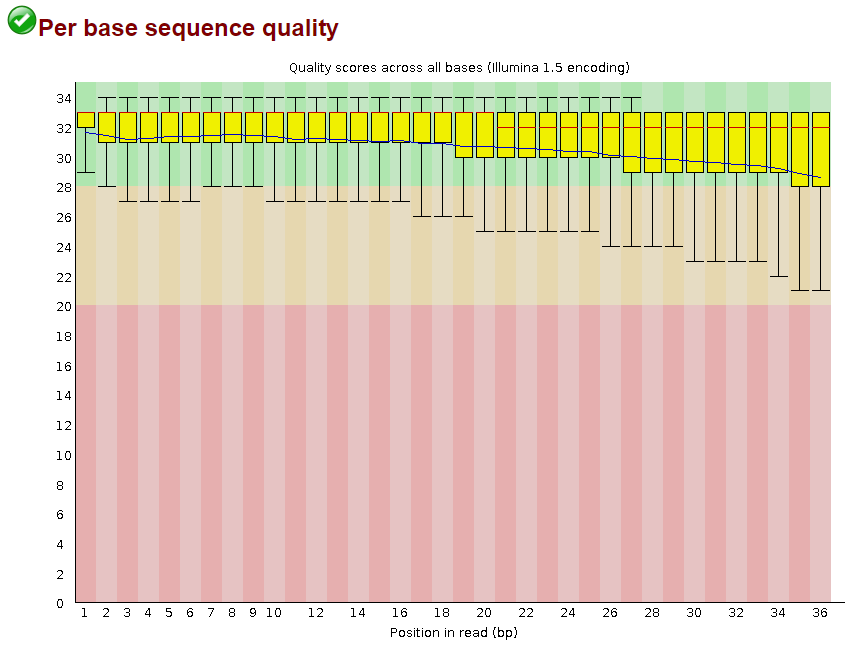 Per base sequence quality

Quality scores across all bases (Illumina 1.5 encoding)

34
32
30
28
26
24
22
20
18
16
14
12
10
8
6
4
2
0

1 2 3 4 5 6 7 8 9 10 12 14 16 18 20 22 24 26 28 30 32 34 36

Position in read (bp)